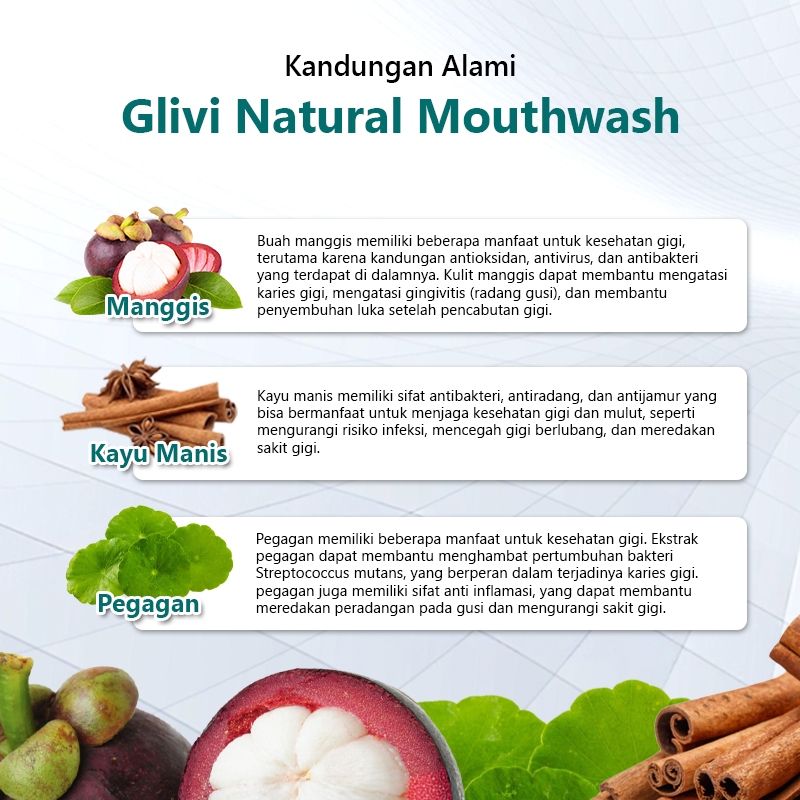 Kandungan Alami

Glivi Natural Mouthwash

Manggis

Buah manggis memiliki beberapa manfaat untuk kesehatan gigi, terutama karena kandungan antioksidan, antivirus, dan antibakteri yang terdapat di dalamnya. Kulit manggis dapat membantu mengatasi karies gigi, mengatasi gingivitis (radang gusi), dan membantu penyembuhan luka setelah pencabutan gigi.

Kayu Manis

Kayu manis memiliki sifat antibakteri, antiradang, dan antijamur yang bisa bermanfaat untuk menjaga kesehatan gigi dan mulut, seperti mengurangi risiko infeksi, mencegah gigi berlubang, dan meredakan sakit gigi.

Pegagan

Pegagan memiliki beberapa manfaat untuk kesehatan gigi. Ekstrak pegagan dapat membantu menghambat pertumbuhan bakteri Streptococcus mutans, yang berperan dalam terjadinya karies gigi. pegagan juga memiliki sifat anti inflamasi, yang dapat membantu meredakan peradangan pada gusi dan mengurangi sakit gigi.